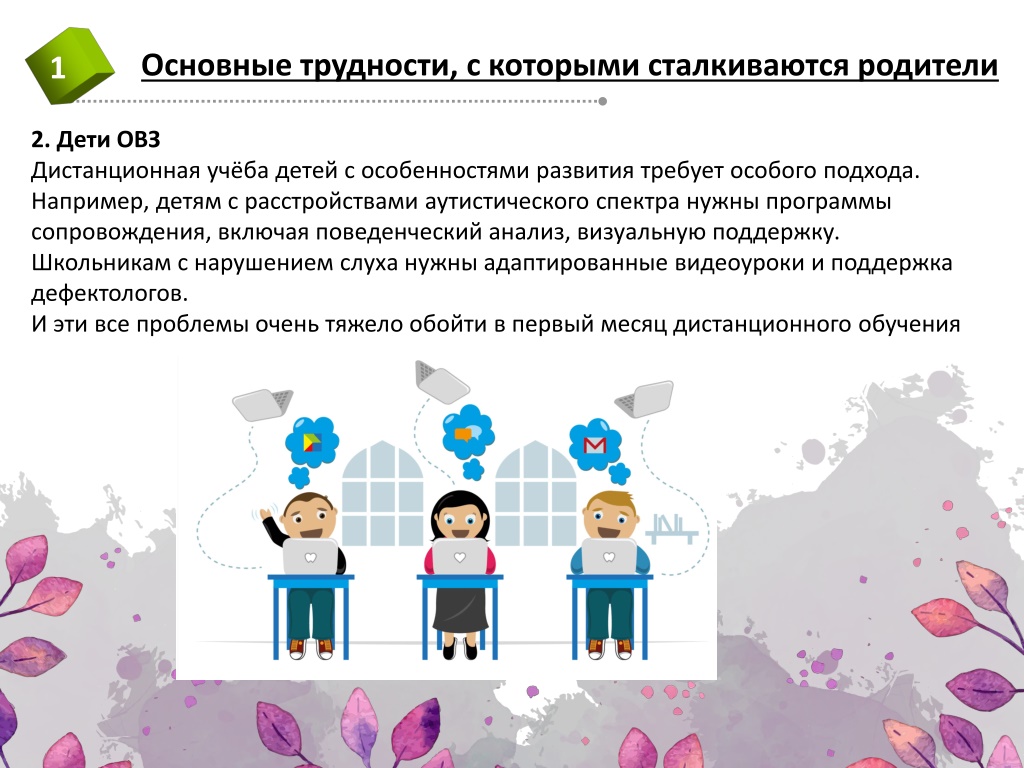 1

Основные трудности, с которыми сталкиваются родители

2. Дети ОВЗ
Дистанционная учёба детей с особенностями развития требует особого подхода. Например, детям с расстройствами аутистического спектра нужны программы сопровождения, включая поведенческий анализ, визуальную поддержку. Школьникам с нарушением слуха нужны адаптированные видеоуроки и поддержка дефектологов.
И эти все проблемы очень тяжело обойти в первый месяц дистанционного обучения